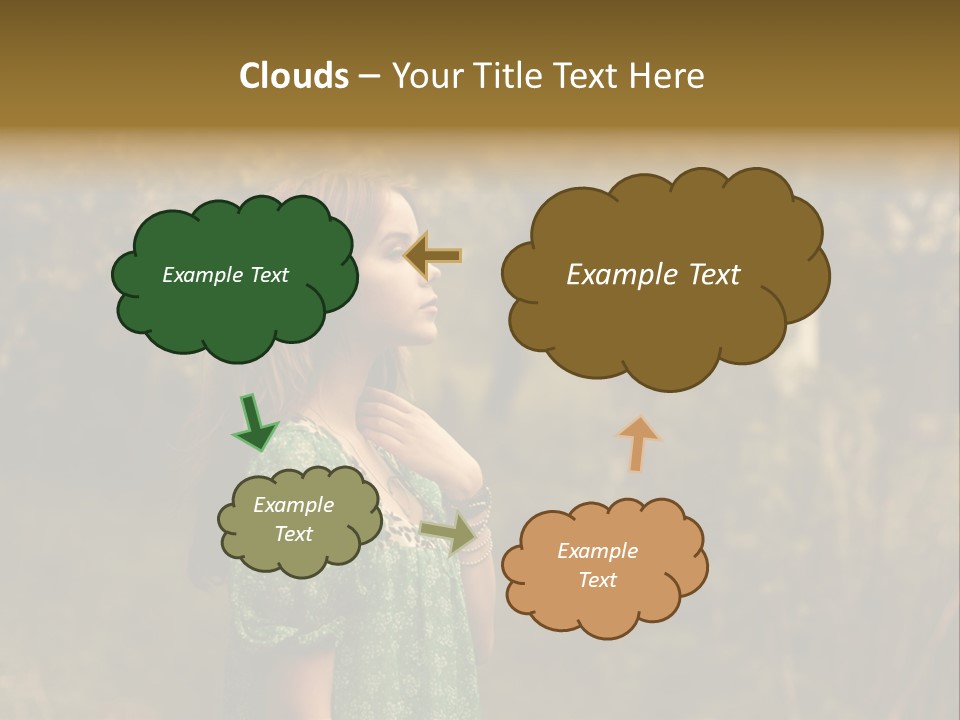 Clouds – Your Title Text Here

Example Text

Example Text

Example Text

Example Text